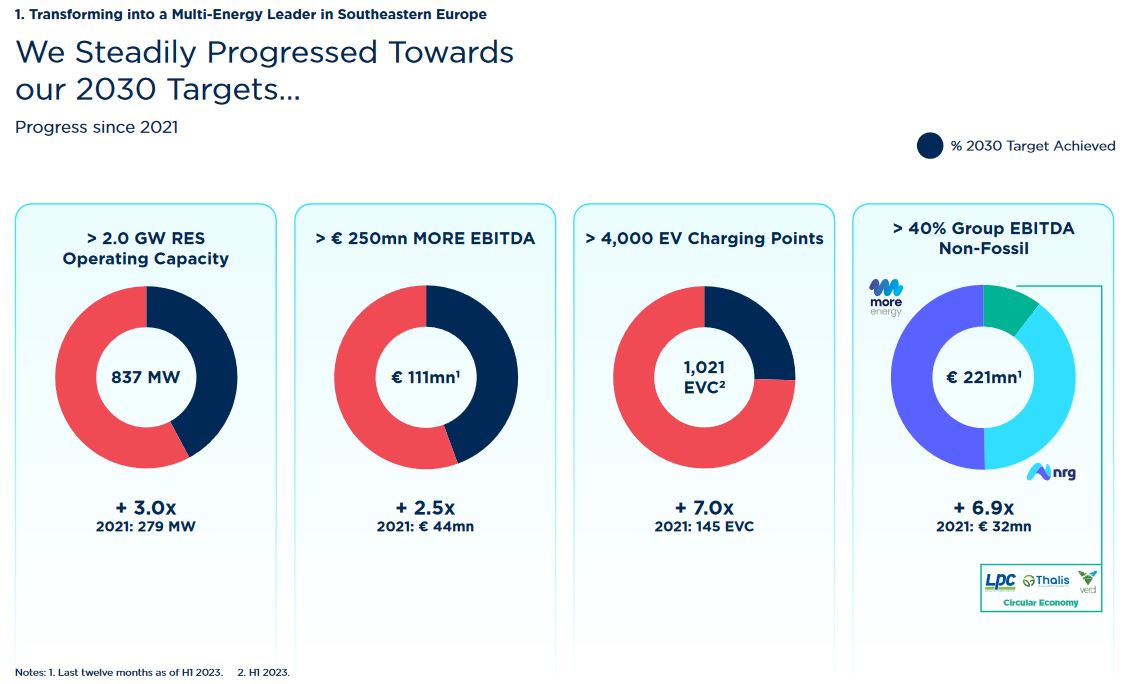 1. Transforming into a Multi-Energy Leader in Southeastern Europe

We Steadily Progressed Towards our 2030 Targets...

Progress since 2021

% 2030 Target Achieved

> 2.0 GW RES Operating Capacity

837 MW

+ 3.0x
2021: 279 MW

> € 250mn MORE EBITDA

€ 111mn$^1$

+ 2.5x
2021: € 44mn

> 4,000 EV Charging Points

1,021 EVC$^2$

+ 7.0x
2021: 145 EVC

> 40% Group EBITDA Non-Fossil

more energy

€ 221mn$^1$

nrg

+ 6.9x
2021: € 32mn

LPC Thalis verd
Circular Economy

Notes: 1. Last twelve months as of H1 2023. 2. H1 2023.